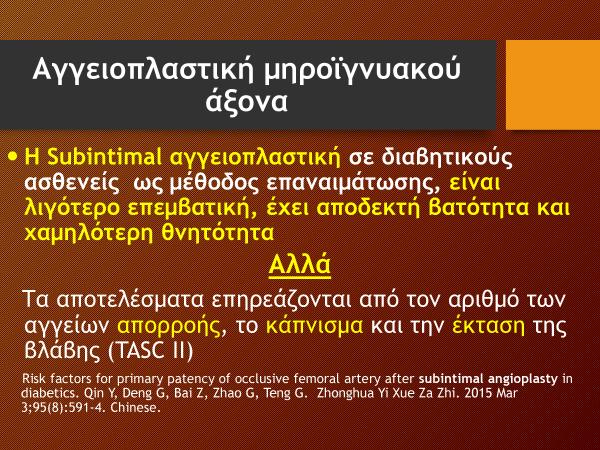 Αγγειοπλαστική μηροϊγνυακού άξονα

• Η Subintimal αγγειοπλαστική σε διαβητικούς ασθενείς ως μέθοδος επαναιμάτωσης, είναι λιγότερο επεμβατική, έχει αποδεκτή βατότητα και χαμηλότερη θνητότητα

Αλλά

Τα αποτελέσματα επηρεάζονται από τον αριθμό των αγγείων απορροής, το κάπνισμα και την έκταση της βλάβης (TASC II)

Risk factors for primary patency of occlusive femoral artery after subintimal angioplasty in diabetics. Qin Y, Deng G, Bai Z, Zhao G, Teng G. Zhonghua Yi Xue Za Zhi. 2015 Mar 3;95(8):591-4. Chinese.